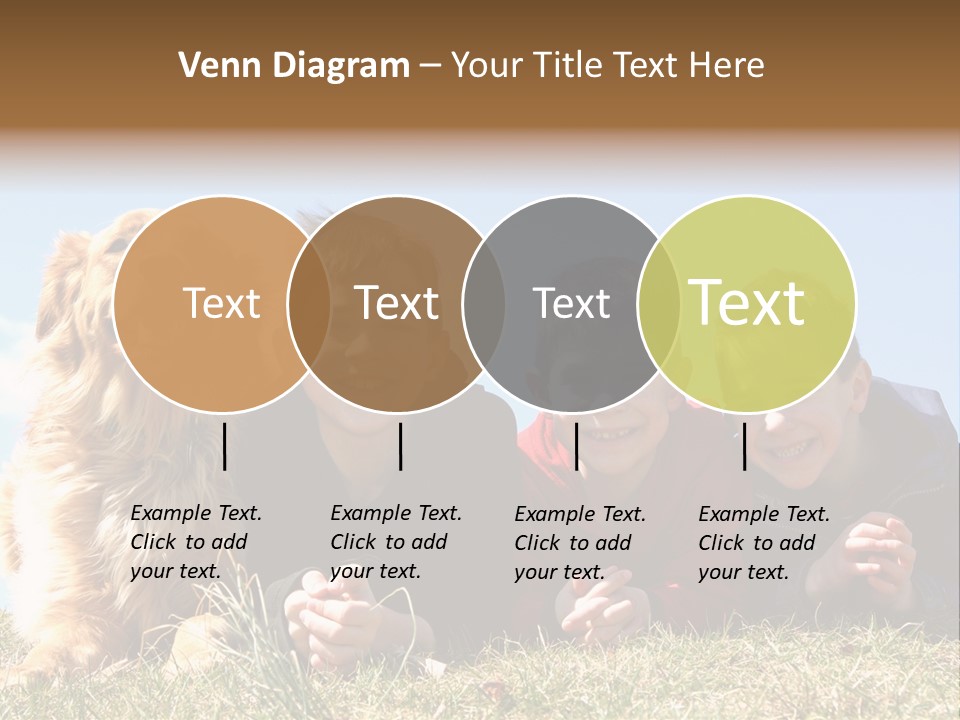 Venn Diagram – Your Title Text Here

Text

Text

Text

Text

Example Text. Click to add your text.

Example Text. Click to add your text.

Example Text. Click to add your text.

Example Text. Click to add your text.